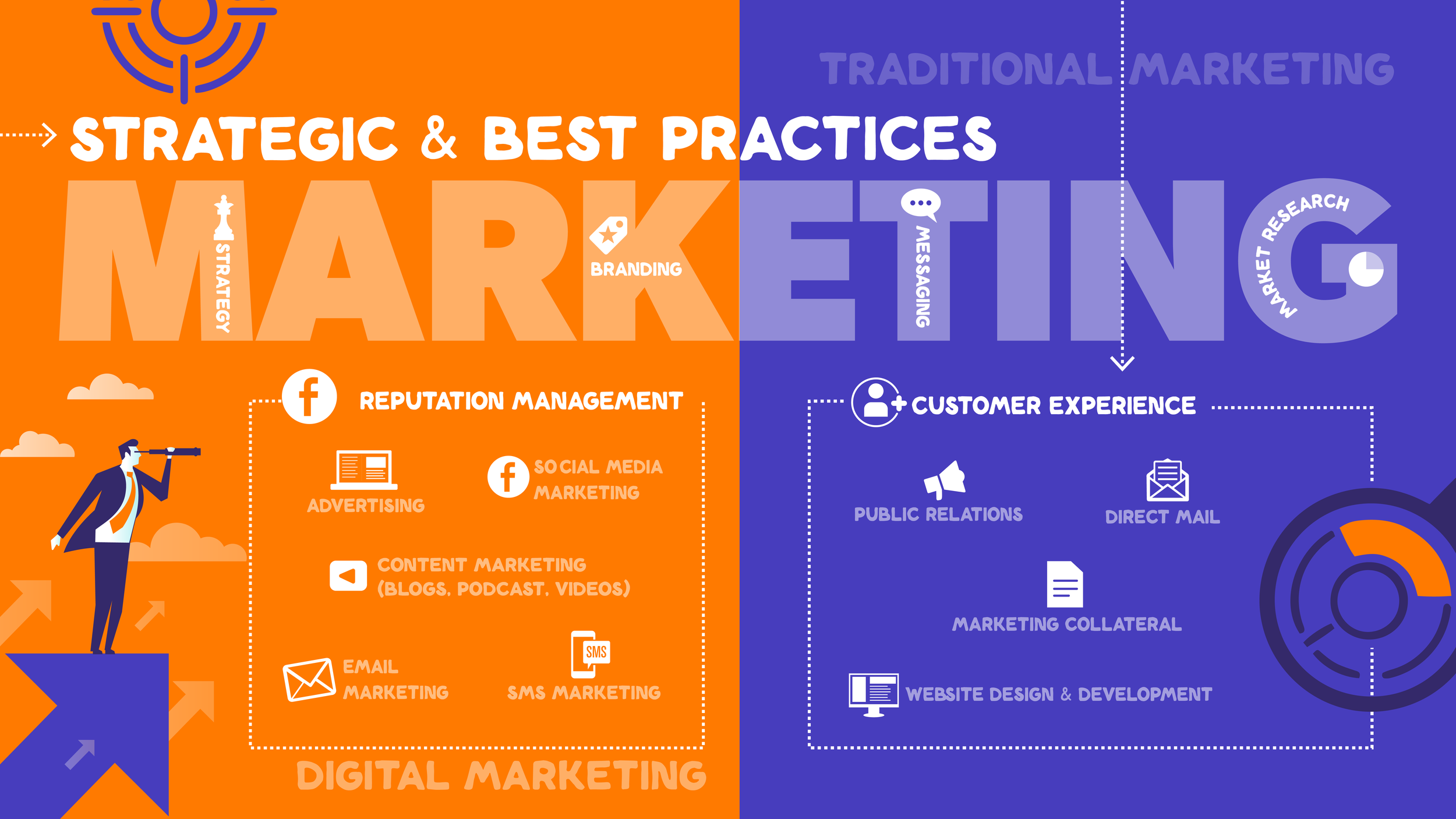 TRADITIONAL MARKETING

STRATEGIC & BEST PRACTICES

MARKETING

STRATEGY

BRANDING

MESSAGING

MARKET RESEARCH

REPUTATION MANAGEMENT

ADVERTISING

SOCIAL MEDIA MARKETING

CONTENT MARKETING (BLOGS, PODCAST, VIDEOS)

EMAIL MARKETING

SMS

SMS MARKETING

DIGITAL MARKETING

CUSTOMER EXPERIENCE

PUBLIC RELATIONS

DIRECT MAIL

MARKETING COLLATERAL

WEBSITE DESIGN & DEVELOPMENT